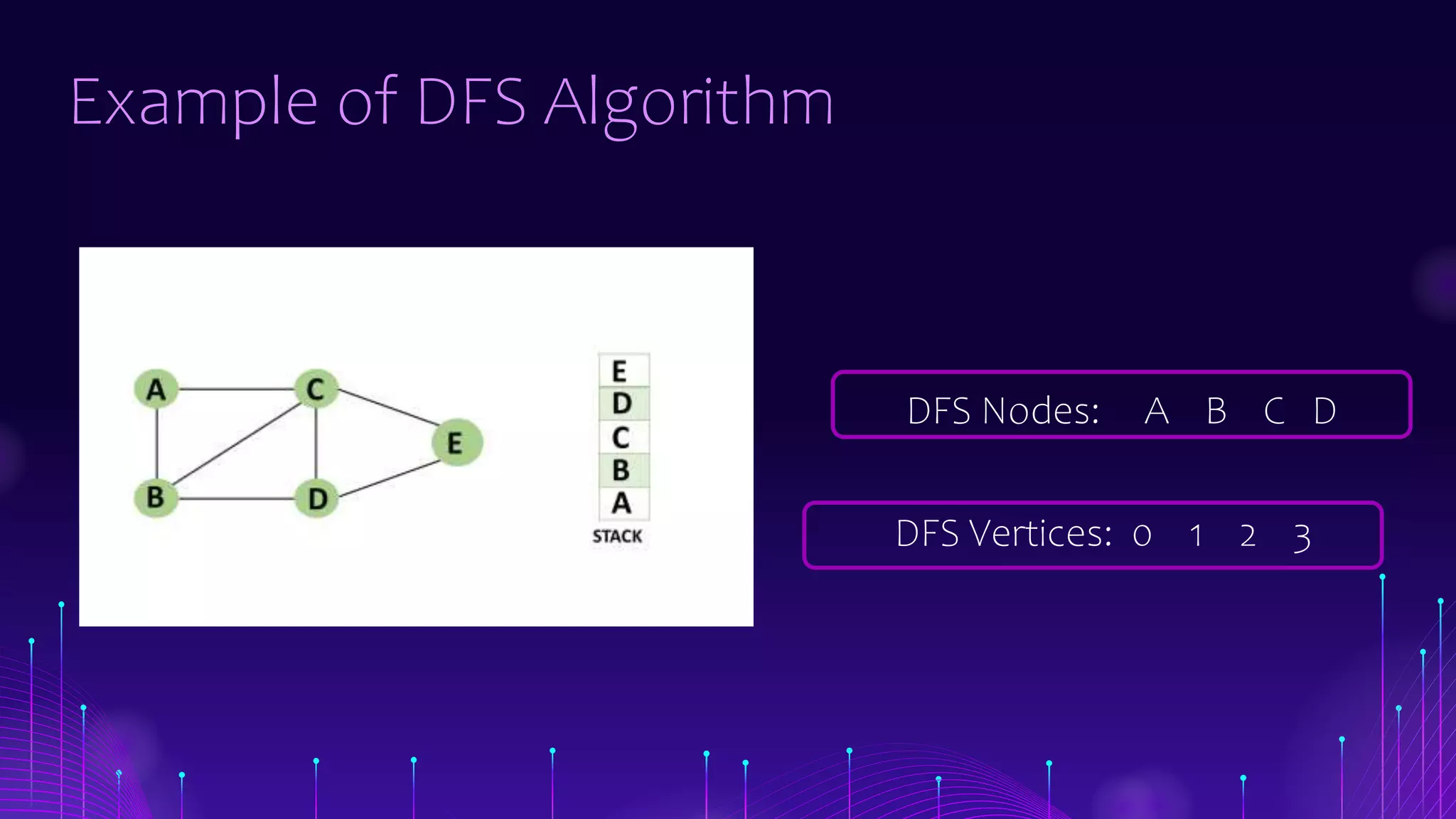 Example of DFS Algorithm

A
C
E
B
D

E
D
C
B
A
STACK

DFS Nodes: A B C D

DFS Vertices: 0 1 2 3